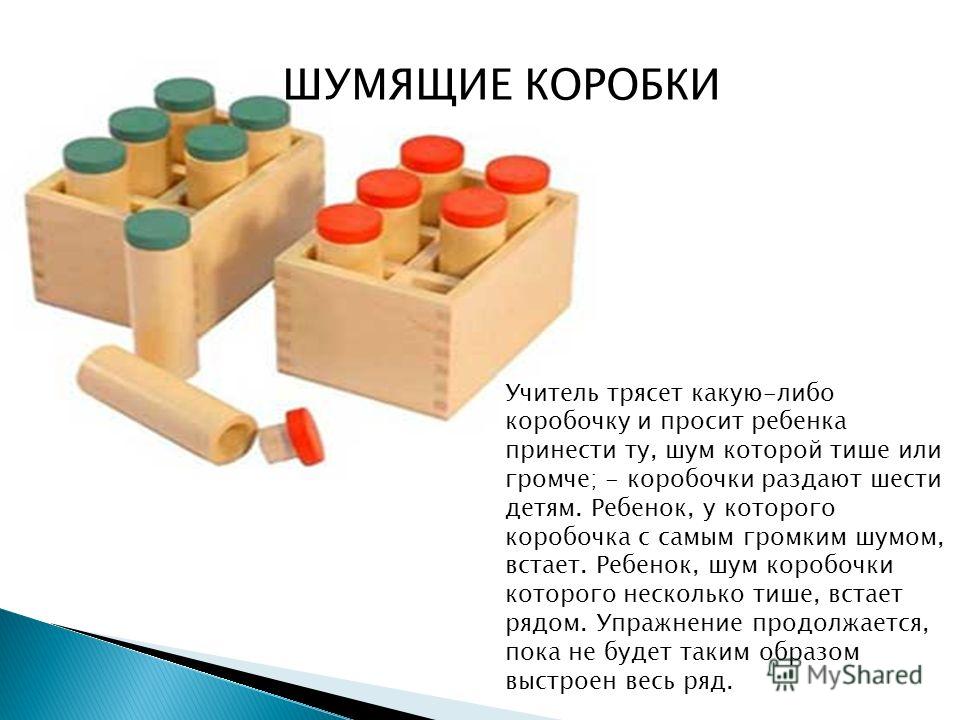 ШУМЯЩИЕ КОРОБКИ

Учитель трясет какую-либо коробочку и просит ребенка принести ту, шум которой тише или громче; - коробочки раздают шести детям. Ребенок, у которого коробочка с самым громким шумом, встает. Ребенок, шум коробочки которого несколько тише, встает рядом. Упражнение продолжается, пока не будет таким образом выстроен весь ряд.

MyShared